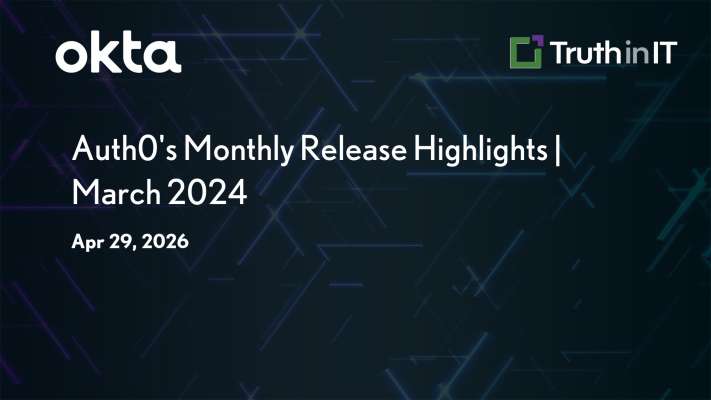 okta

TruthinIT

Auth0's Monthly Release Highlights | March 2024

Apr 29, 2026